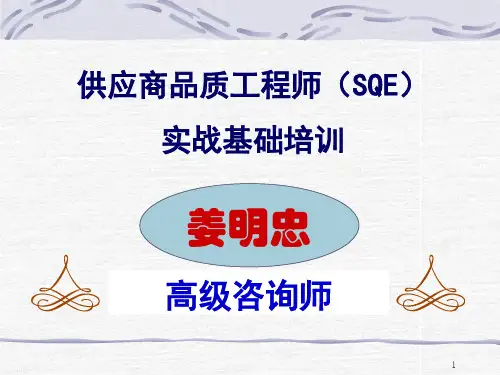 供应商品质工程师（SQE）
实战基础培训

姜明忠

高级咨询师

1